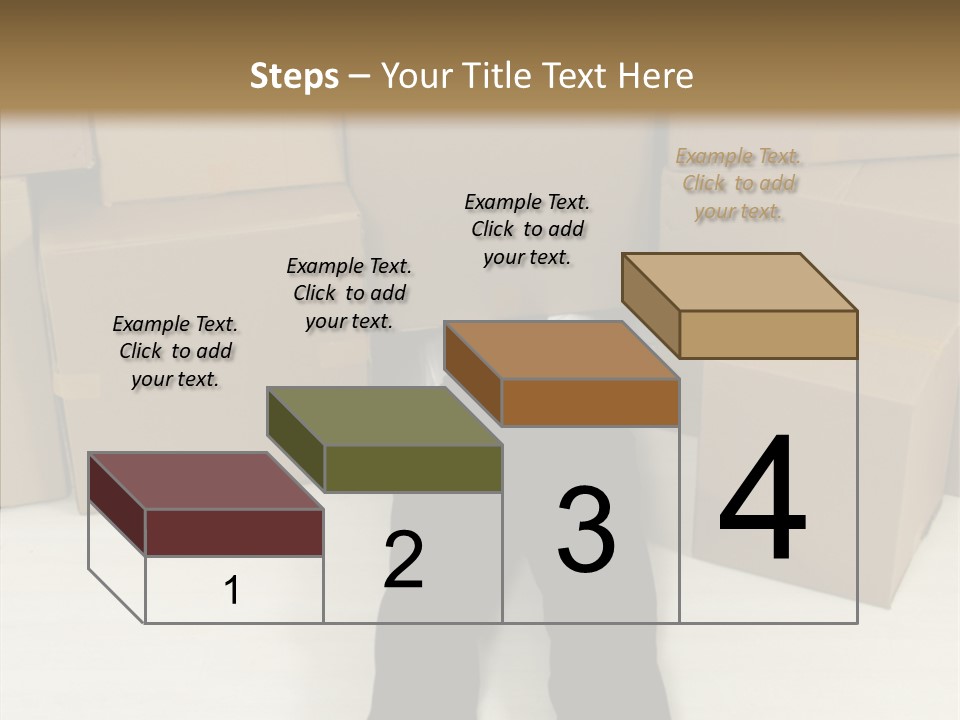 Steps – Your Title Text Here

Example Text. Click to add your text.

Example Text. Click to add your text.

Example Text. Click to add your text.

Example Text. Click to add your text.

1

2

3

4